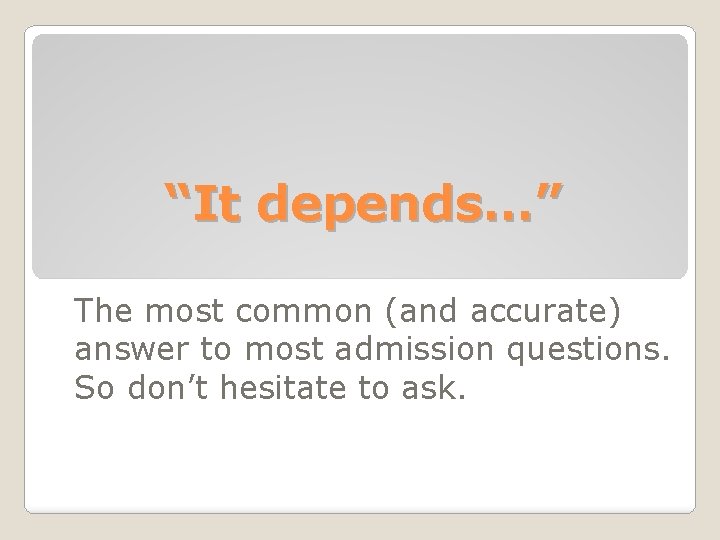 “It depends…”

The most common (and accurate) answer to most admission questions. So don’t hesitate to ask.